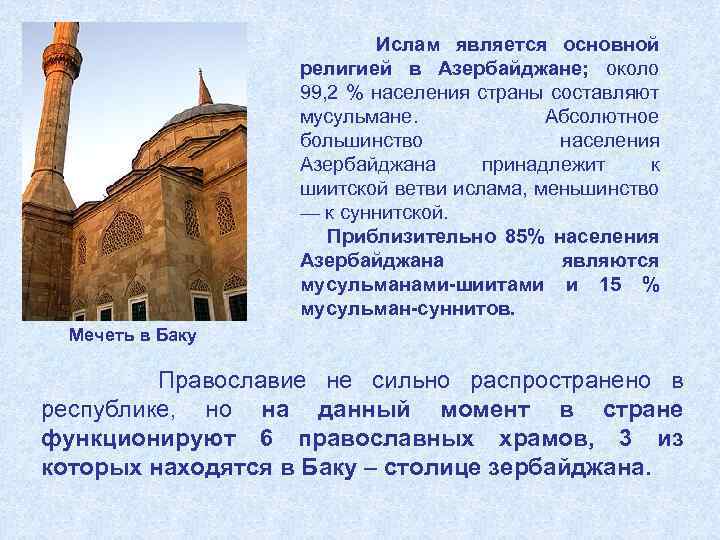 Ислам является основной религией в Азербайджане; около 99,2 % населения страны составляют мусульмане. Абсолютное большинство населения Азербайджана принадлежит к шиитской ветви ислама, меньшинство — к суннитской.

Приблизительно 85% населения Азербайджана являются мусульманами-шиитами и 15 % мусульман-суннитов.

Мечеть в Баку

Православие не сильно распространено в республике, но на данный момент в стране функционируют 6 православных храмов, 3 из которых находятся в Баку – столице зербайджана.